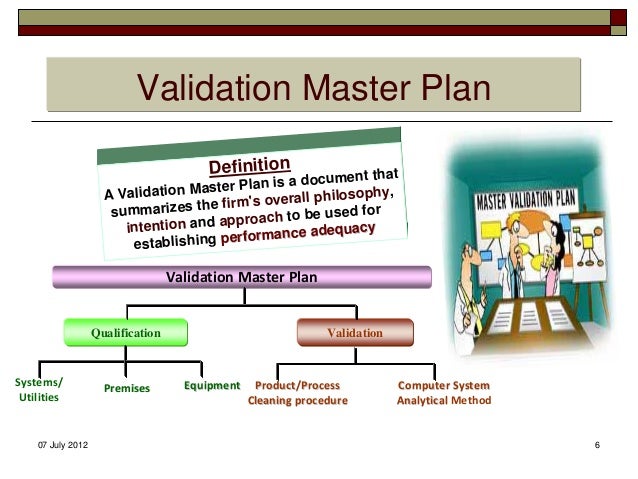 Validation Master Plan

Definition

A Validation Master Plan is a document that summarizes the firm's overall philosophy, intention and approach to be used for establishing performance adequacy

MASTER VALIDATION PLAN

Validation Master Plan

Qualification

Validation

Systems/ Utilities

Premises

Equipment

Product/Process Cleaning procedure

Computer System Analytical Method

07 July 2012

6